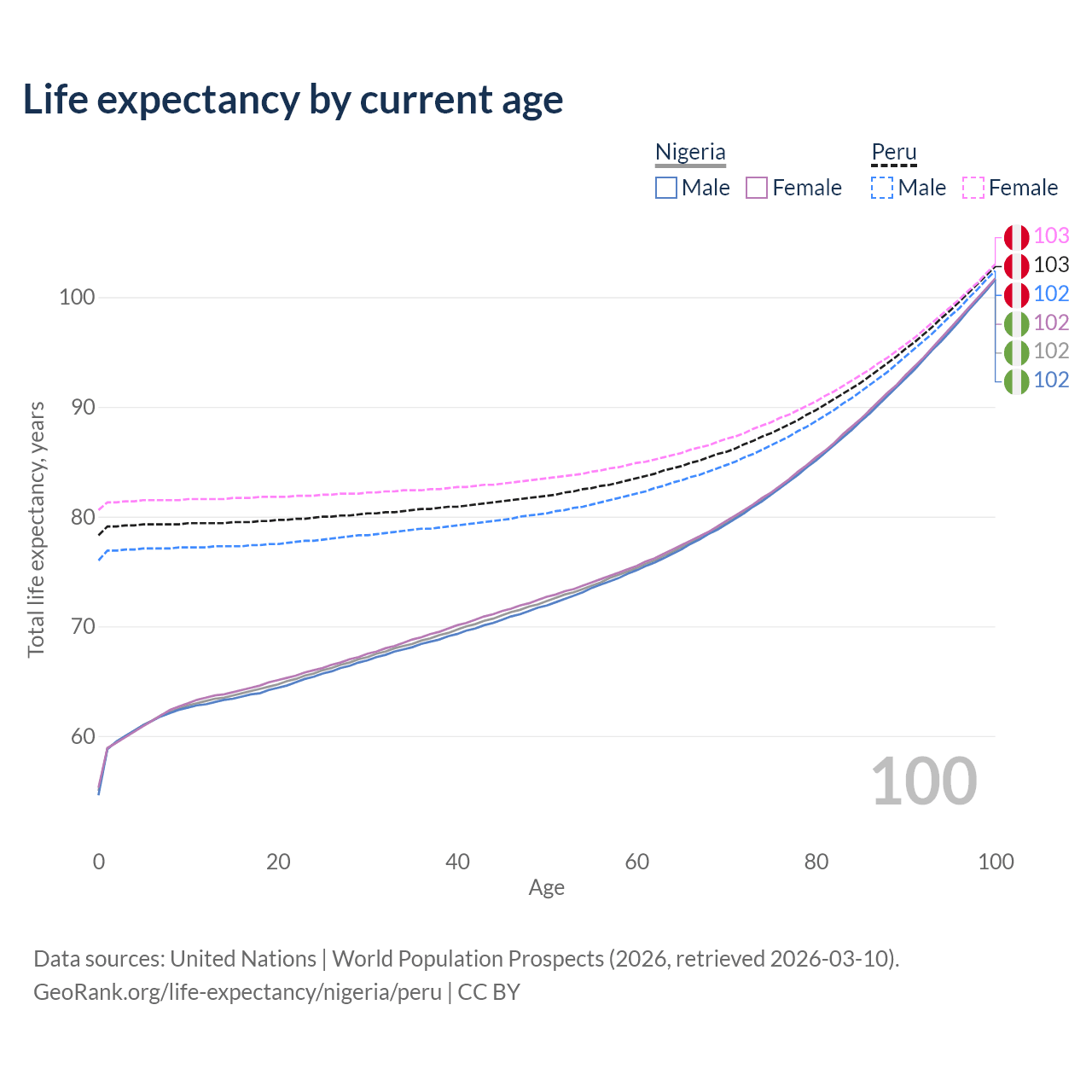 Life expectancy by current age

Nigeria
Male Female

Peru
Male Female

103
103
102
102
102
102

100
90
80
70
60

Total life expectancy, years

100

0 20 40 60 80 100
Age

Data sources: United Nations | World Population Prospects (2026, retrieved 2026-03-10).
GeoRank.org/life-expectancy/nigeria/peru | CC BY